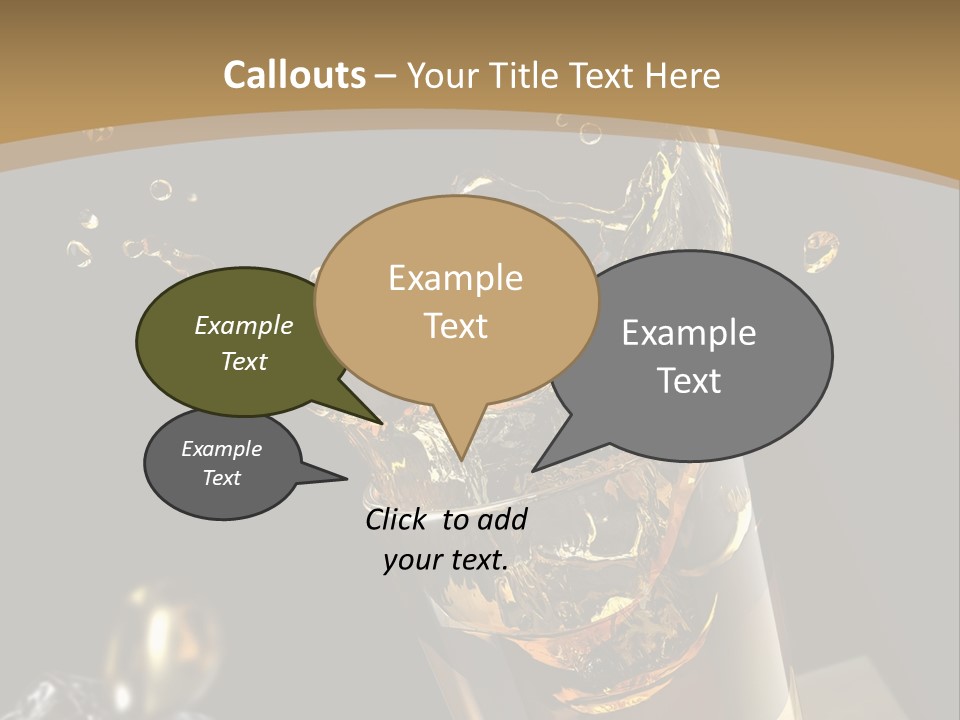 Callouts – Your Title Text Here

Example Text

Example Text

Example Text

Example Text

Click to add your text.